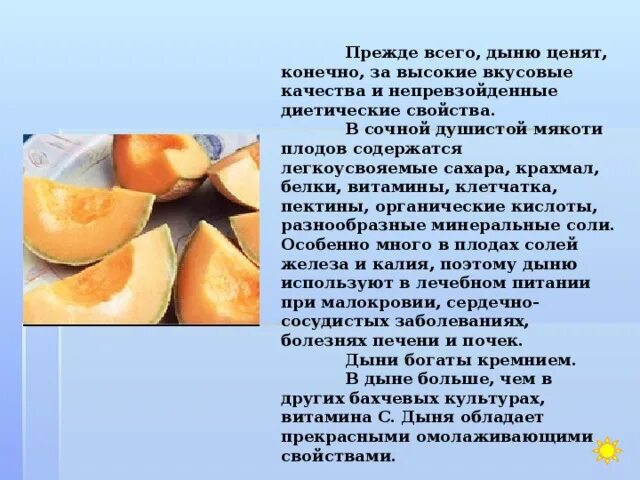 Прежде всего, дыню ценят, конечно, за высокие вкусовые качества и непревзойденные диетические свойства.

В сочной душистой мякоти плодов содержатся легкоусвояемые сахара, крахмал, белки, витамины, клетчатка, пектины, органические кислоты, разнообразные минеральные соли. Особенно много в плодах солей железа и калия, поэтому дыню используют в лечебном питании при малокровии, сердечно-сосудистых заболеваниях, болезнях печени и почек.

Дыни богаты кремнием.

В дыне больше, чем в других бахчевых культурах, витамина С. Дыня обладает прекрасными омолаживающими свойствами.